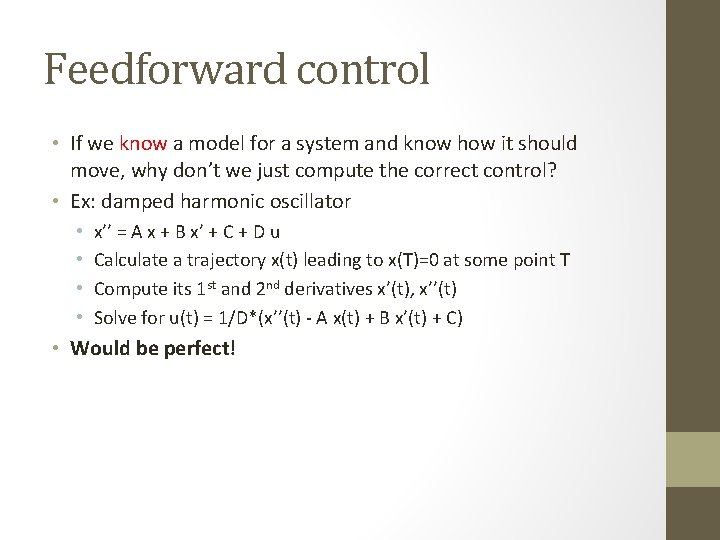 Feedforward control

• If we know a model for a system and know how it should move, why don't we just compute the correct control?
• Ex: damped harmonic oscillator
  • x'' = A x + B x' + C + D u
  • Calculate a trajectory x(t) leading to x(T)=0 at some point T
  • Compute its 1$^{st}$ and 2$^{nd}$ derivatives x'(t), x''(t)
  • Solve for u(t) = 1/D*(x''(t) - A x(t) + B x'(t) + C)
• Would be perfect!